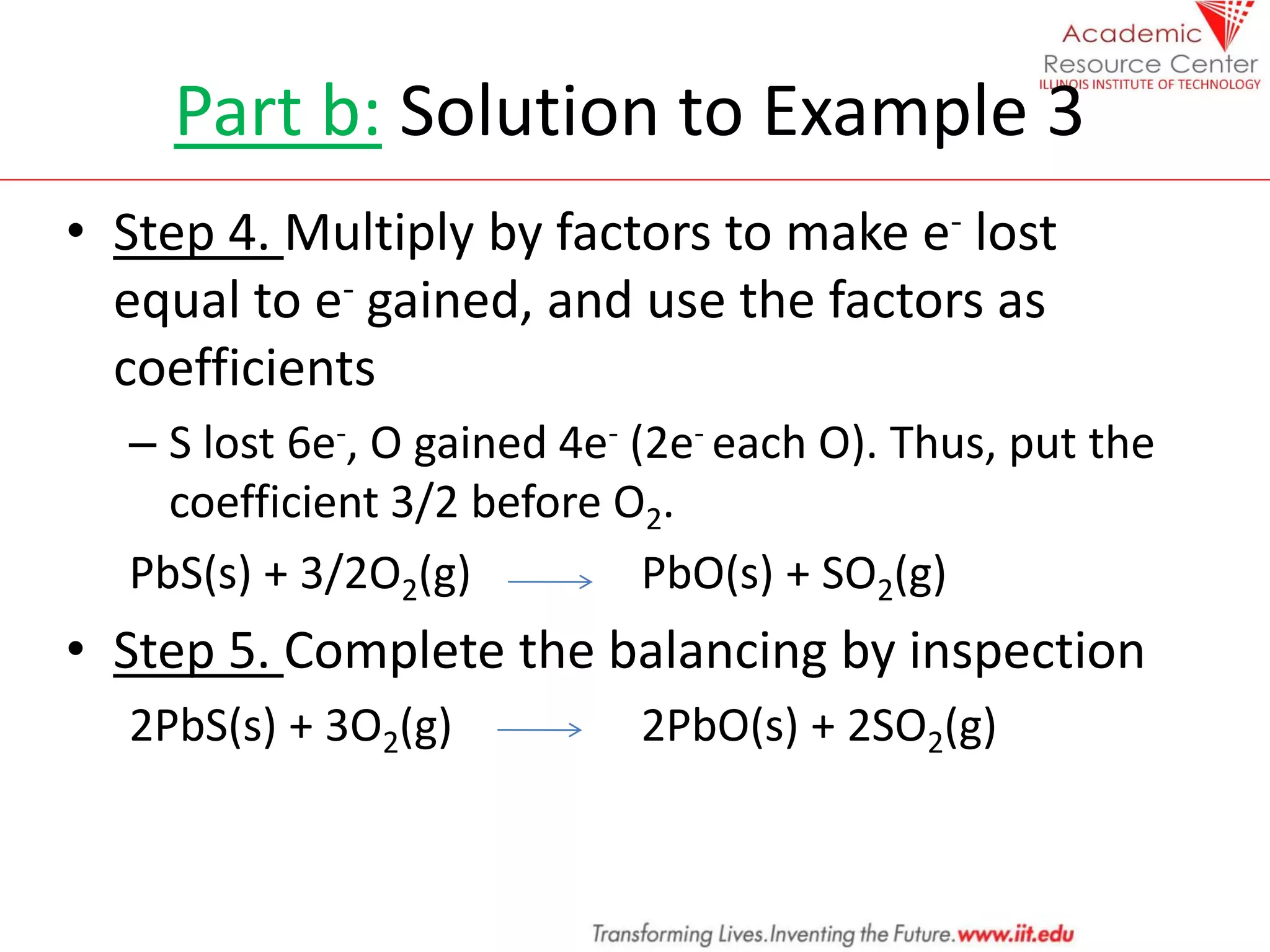 Academic Resource Center
ILLINOIS INSTITUTE OF TECHNOLOGY

Part b: Solution to Example 3

• Step 4. Multiply by factors to make $e^-$ lost equal to $e^-$ gained, and use the factors as coefficients

– S lost $6e^-$, O gained $4e^-$ ($2e^-$ each O). Thus, put the coefficient 3/2 before $O_2$.

$PbS(s) + 3/2O_2(g) \longrightarrow PbO(s) + SO_2(g)$

• Step 5. Complete the balancing by inspection

$2PbS(s) + 3O_2(g) \longrightarrow 2PbO(s) + 2SO_2(g)$

Transforming Lives.Inventing the Future.www.iit.edu